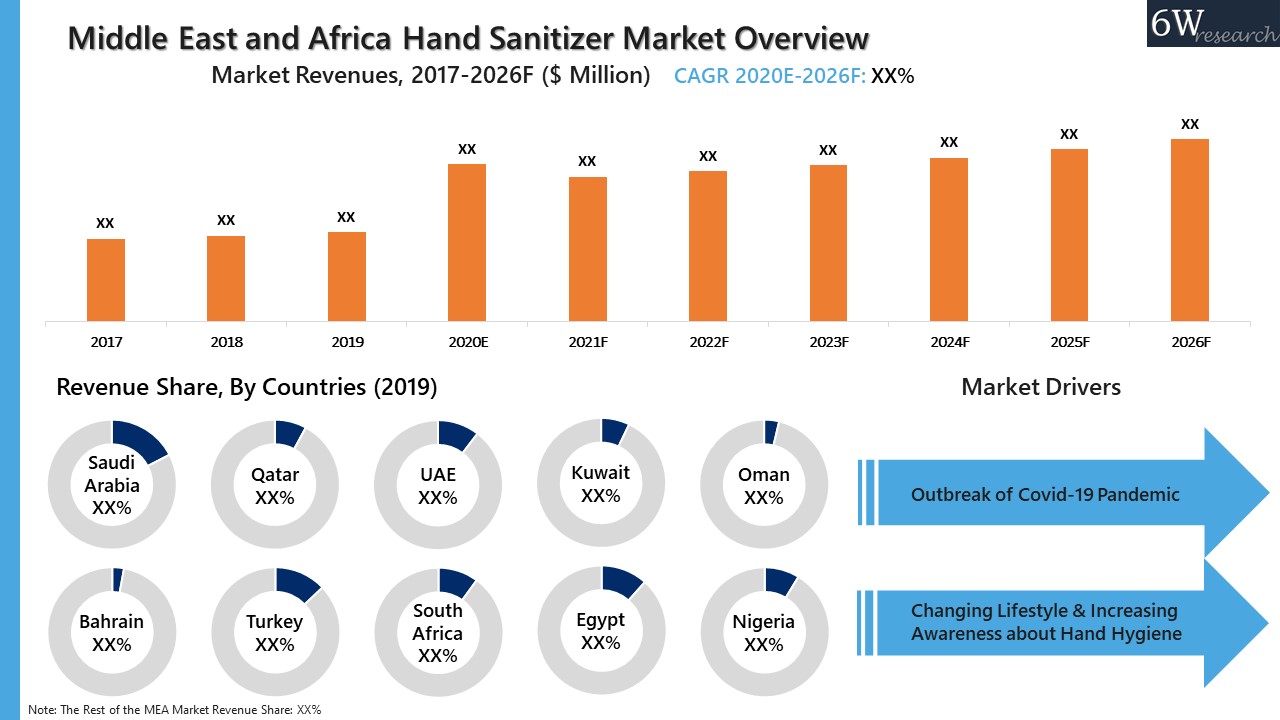 Middle East and Africa Hand Sanitizer Market Overview

6W research

Market Revenues, 2017-2026F ($ Million) CAGR 2020E-2026F: XX%

XX XX XX XX XX XX XX XX XX XX

2017 2018 2019 2020E 2021F 2022F 2023F 2024F 2025F 2026F

Revenue Share, By Countries (2019)

Saudi Arabia XX%

Qatar XX%

UAE XX%

Kuwait XX%

Oman XX%

Bahrain XX%

Turkey XX%

South Africa XX%

Egypt XX%

Nigeria XX%

Market Drivers

Outbreak of Covid-19 Pandemic

Changing Lifestyle & Increasing Awareness about Hand Hygiene

Note: The Rest of the MEA Market Revenue Share: XX%